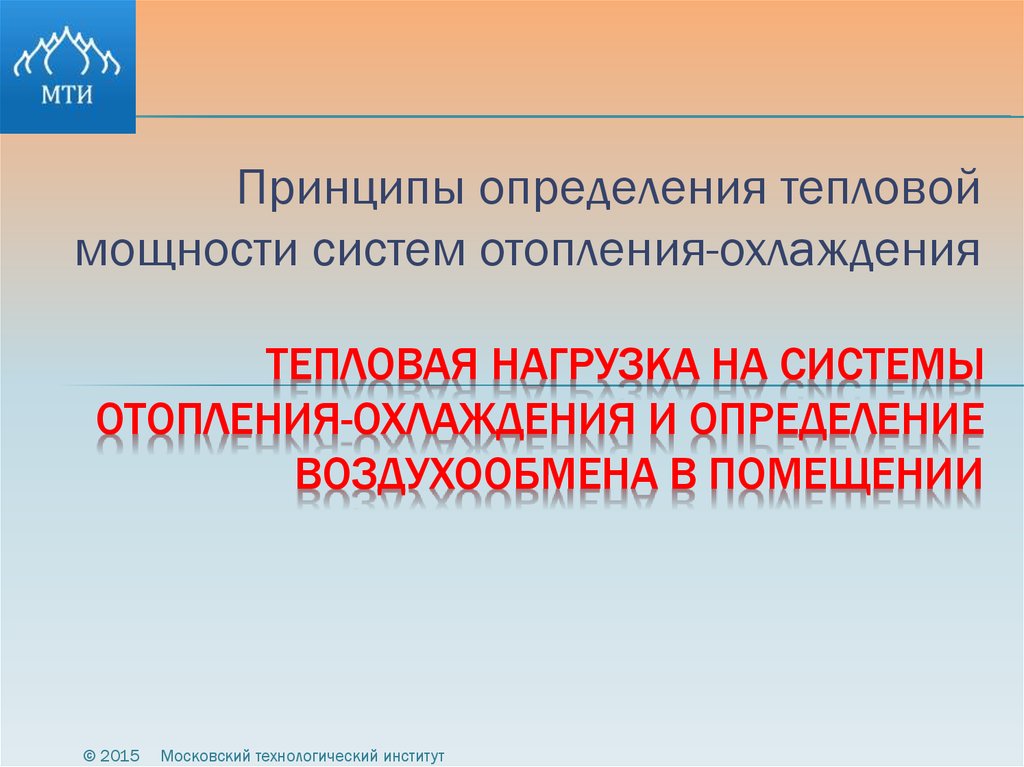 МТИ

Принципы определения тепловой мощности систем отопления-охлаждения

ТЕПЛОВАЯ НАГРУЗКА НА СИСТЕМЫ ОТОПЛЕНИЯ-ОХЛАЖДЕНИЯ И ОПРЕДЕЛЕНИЕ ВОЗДУХООБМЕНА В ПОМЕЩЕНИИ

© 2015 Московский технологический институт